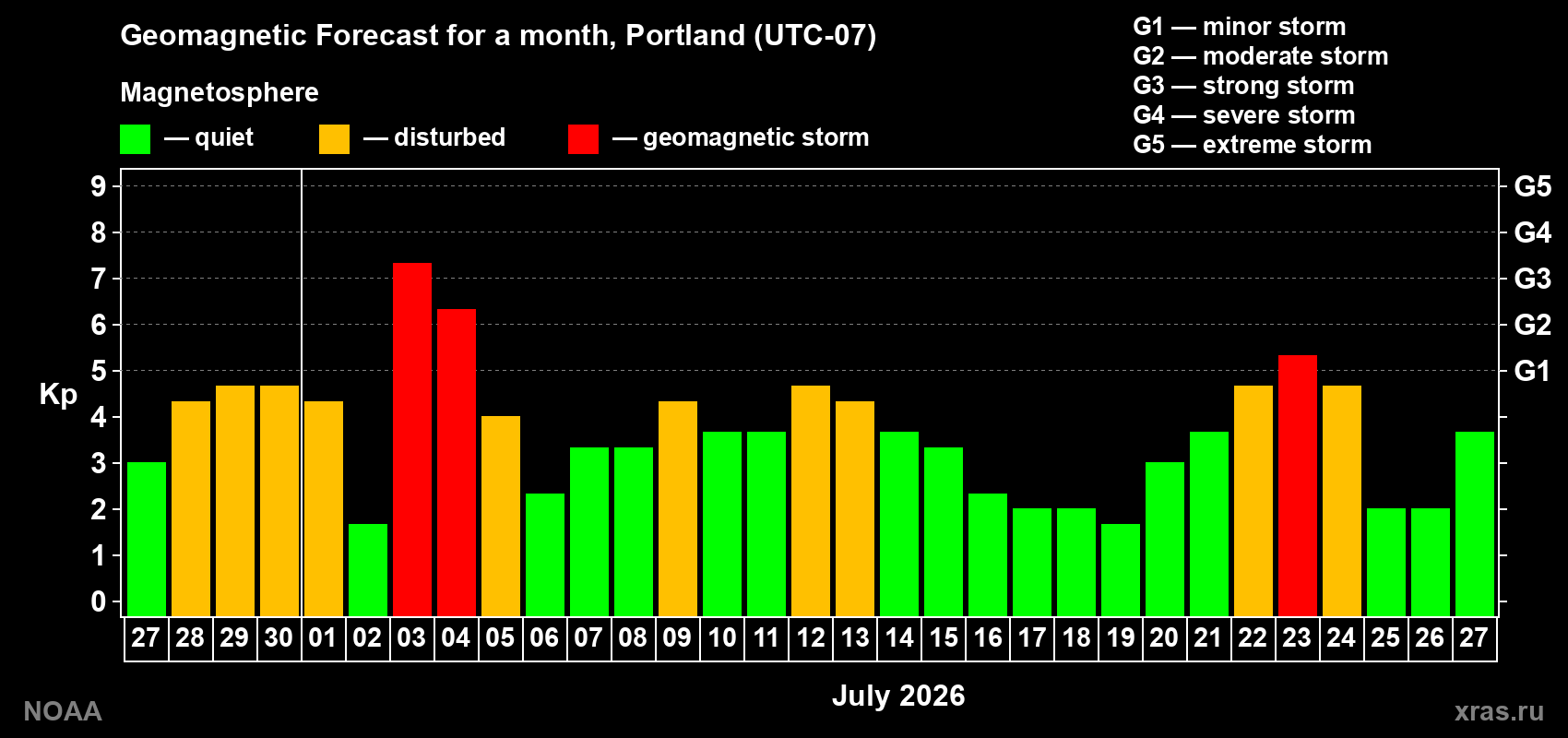 Geomagnetic Forecast for a month, Portland (UTC-07)

Magnetosphere

— quiet — disturbed — geomagnetic storm

G1 — minor storm
G2 — moderate storm
G3 — strong storm
G4 — severe storm
G5 — extreme storm

Kp

9
8
7
6
5
4
3
2
1
0

G5
G4
G3
G2
G1

27 28 29 30 01 02 03 04 05 06 07 08 09 10 11 12 13 14 15 16 17 18 19 20 21 22 23 24 25 26 27

July 2026

NOAA

xras.ru